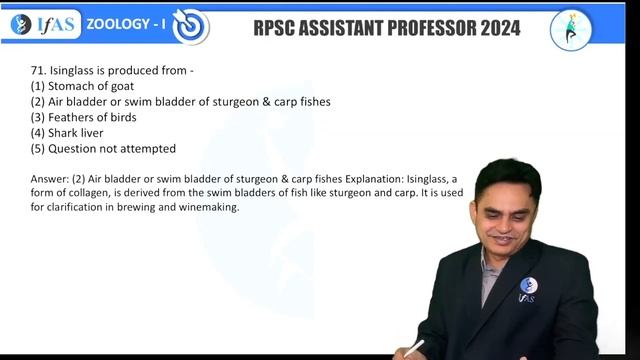 IfAS ZOOLOGY - I

RPSC ASSISTANT PROFESSOR 2024

71. Isinglass is produced from -
(1) Stomach of goat
(2) Air bladder or swim bladder of sturgeon & carp fishes
(3) Feathers of birds
(4) Shark liver
(5) Question not attempted

Answer: (2) Air bladder or swim bladder of sturgeon & carp fishes Explanation: Isinglass, a form of collagen, is derived from the swim bladders of fish like sturgeon and carp. It is used for clarification in brewing and winemaking.

IfAS